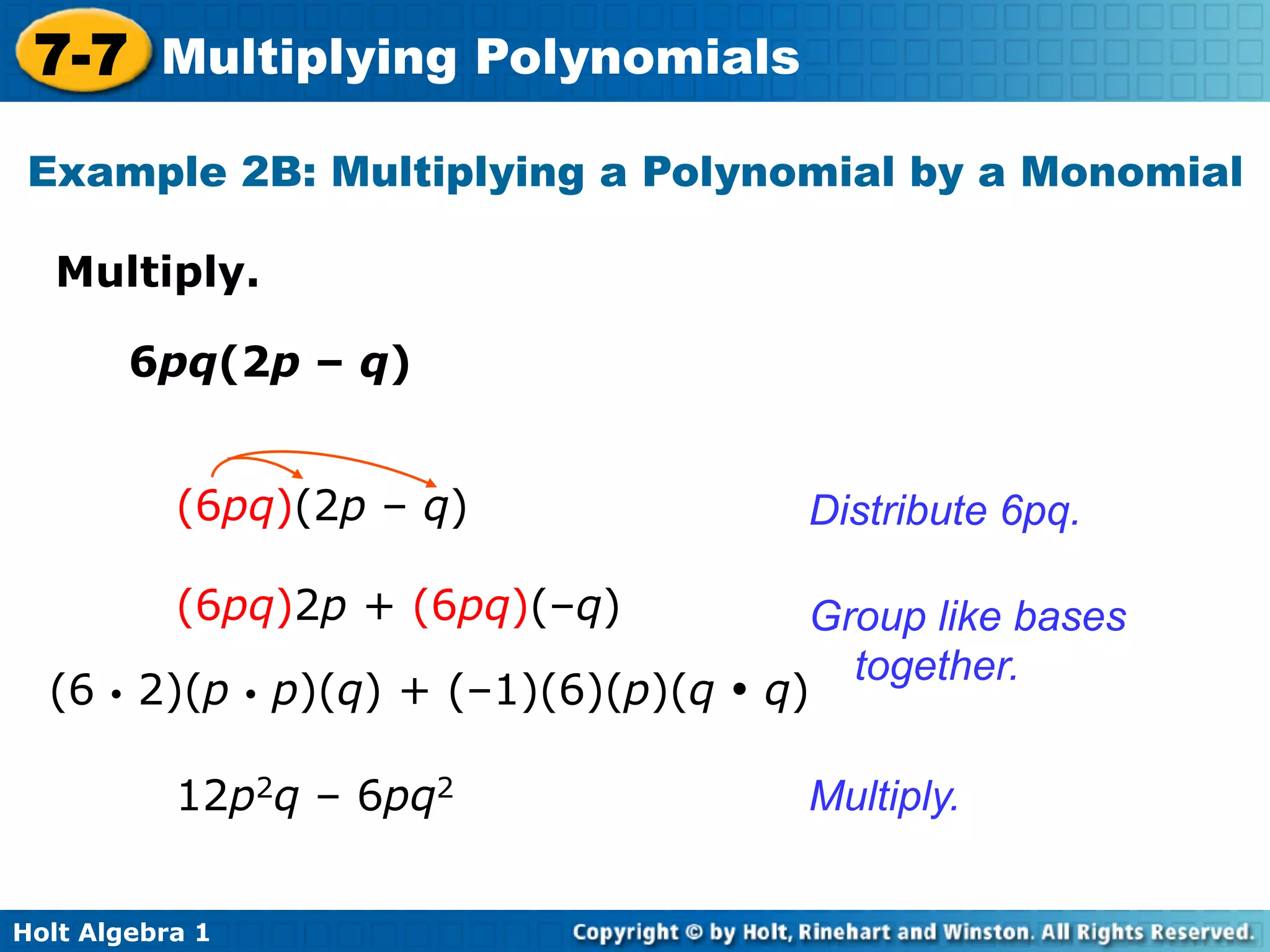 7-7 Multiplying Polynomials

Example 2B: Multiplying a Polynomial by a Monomial

Multiply.

$6pq(2p - q)$

$(6pq)(2p - q)$

Distribute 6pq.

$(6pq)2p + (6pq)(-q)$

Group like bases together.

$(6 \cdot 2)(p \cdot p)(q) + (-1)(6)(p)(q \cdot q)$

$12p^2q - 6pq^2$

Multiply.

Holt Algebra 1

Copyright © by Holt, Rinehart and Winston. All Rights Reserved.